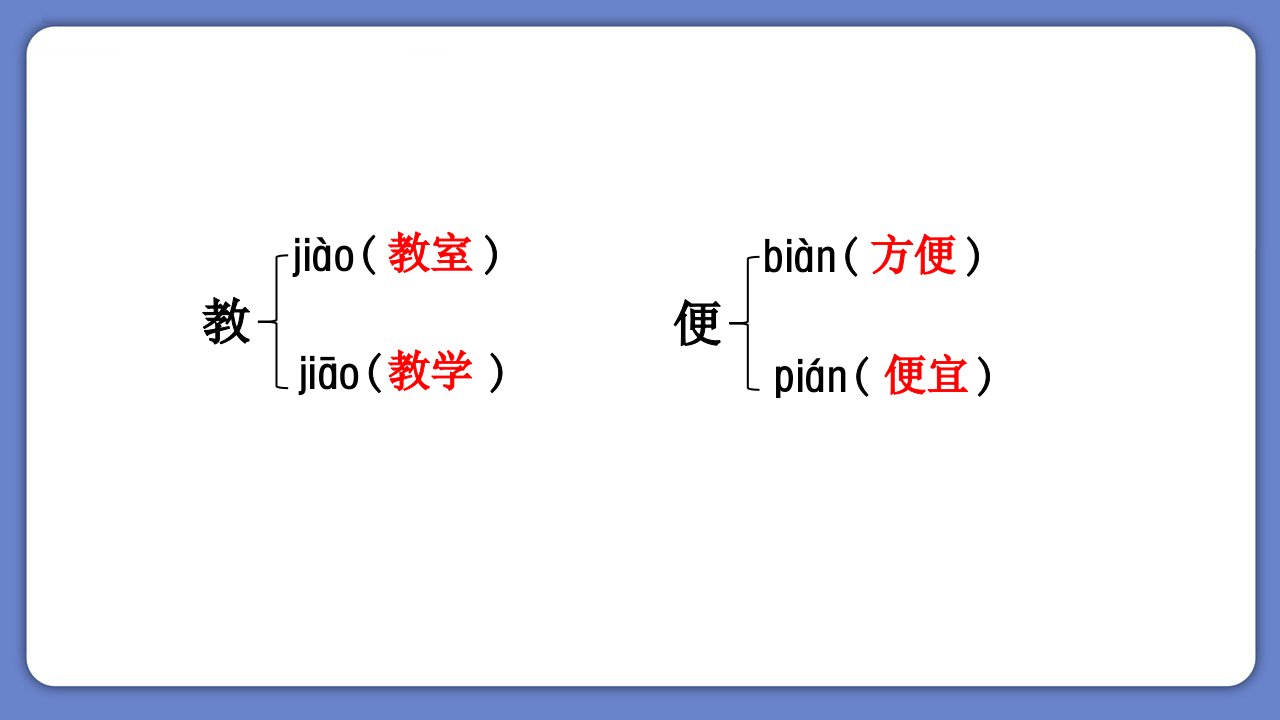 教 jiào（教室）
jiāo（教学）

便 biàn（方便）
pián（便宜）